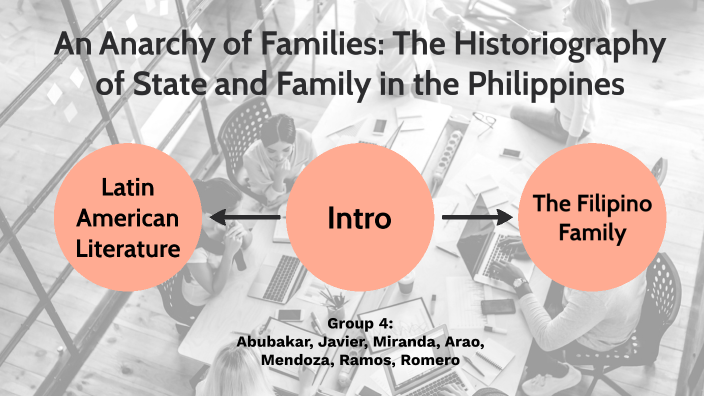 An Anarchy of Families: The Historiography of State and Family in the Philippines

Latin American Literature

Intro

The Filipino Family

Group 4:
Abubakar, Javier, Miranda, Arao, Mendoza, Ramos, Romero